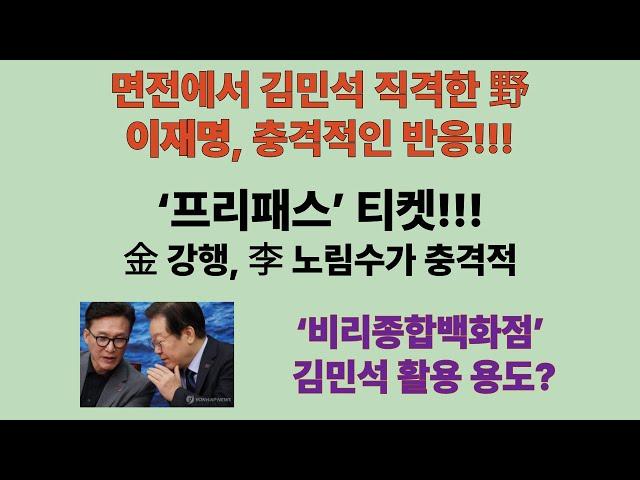 면전에서 김민석 직격한 野
이재명, 충격적인 반응!!!

'프리패스' 티켓!!!
金 강행, 李 노림수가 충격적

YONHAPNEWS

'비리종합백화점'
김민석 활용 용도?